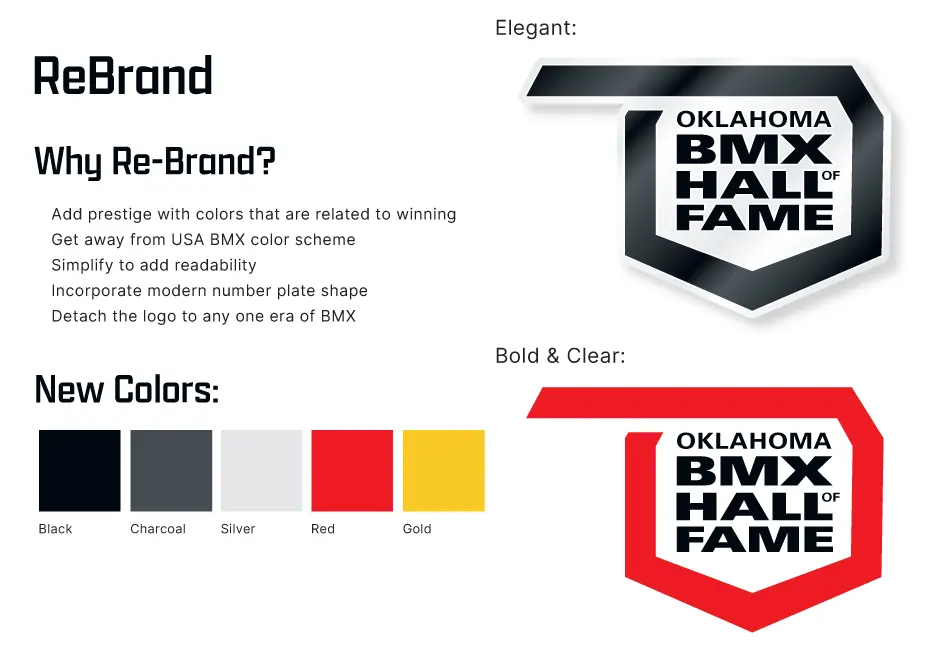 ReBrand

Why Re-Brand?

Add prestige with colors that are related to winning
Get away from USA BMX color scheme
Simplify to add readability
Incorporate modern number plate shape
Detach the logo to any one era of BMX

New Colors:

Black
Charcoal
Silver
Red
Gold

Elegant:

OKLAHOMA BMX HALL OF FAME

Bold & Clear:

OKLAHOMA BMX HALL OF FAME